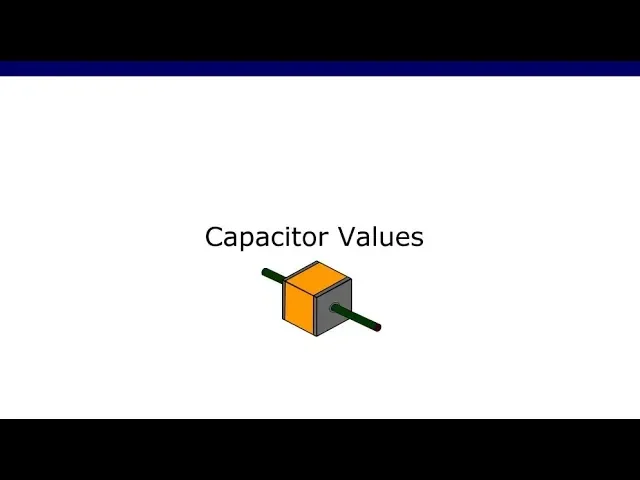 Capacitor Values